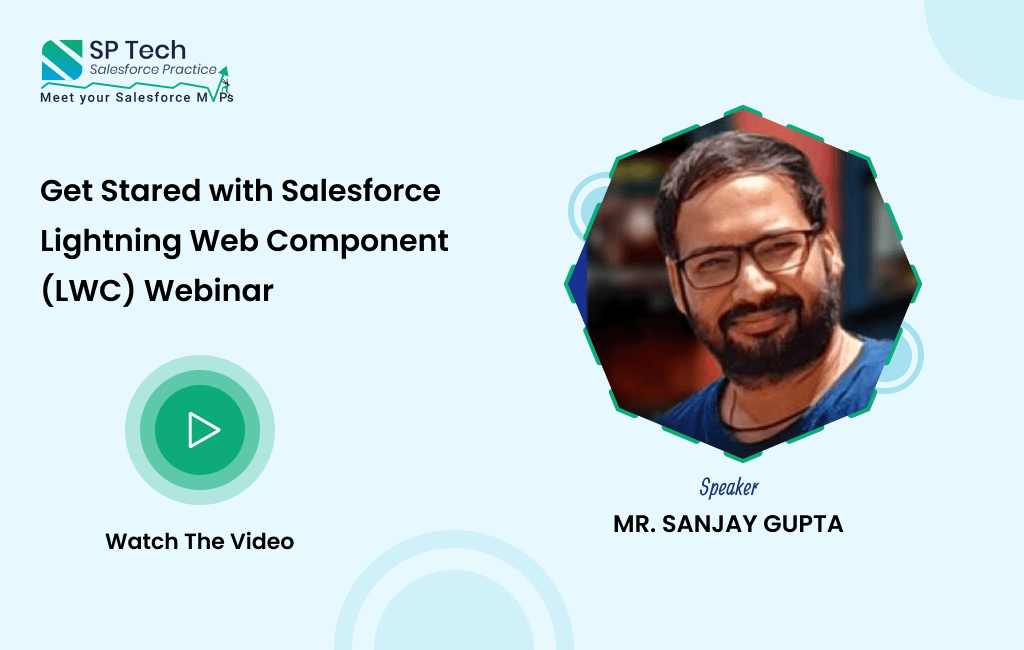 SP Tech
Salesforce Practice
Meet your Salesforce MVPs

Get Stared with Salesforce Lightning Web Component (LWC) Webinar

Watch The Video

Speaker
MR. SANJAY GUPTA